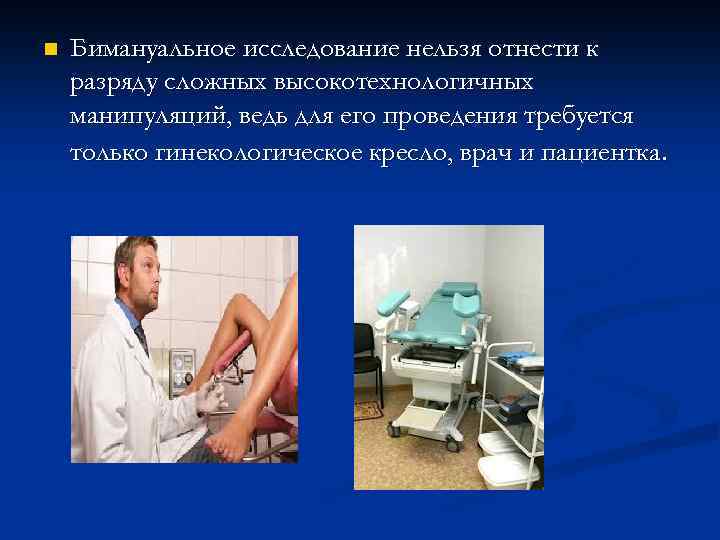 Бимануальное исследование нельзя отнести к разряду сложных высокотехнологичных манипуляций, ведь для его проведения требуется только гинекологическое кресло, врач и пациентка.